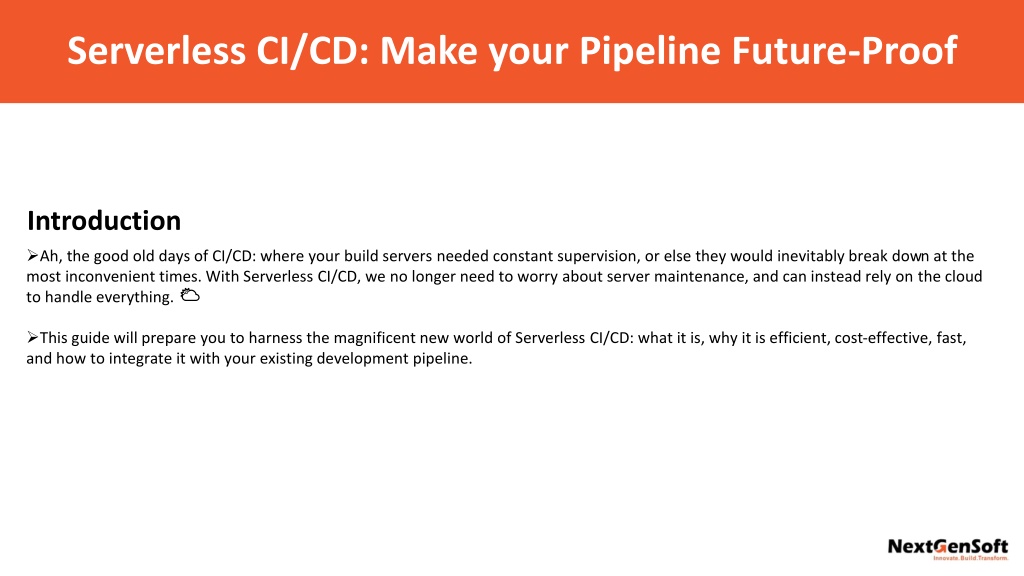 Serverless CI/CD: Make your Pipeline Future-Proof

Introduction

➢Ah, the good old days of CI/CD: where your build servers needed constant supervision, or else they would inevitably break down at the most inconvenient times. With Serverless CI/CD, we no longer need to worry about server maintenance, and can instead rely on the cloud to handle everything. ☁

➢This guide will prepare you to harness the magnificent new world of Serverless CI/CD: what it is, why it is efficient, cost-effective, fast, and how to integrate it with your existing development pipeline.

NextGenSoft
Innovate. Build. Transform.